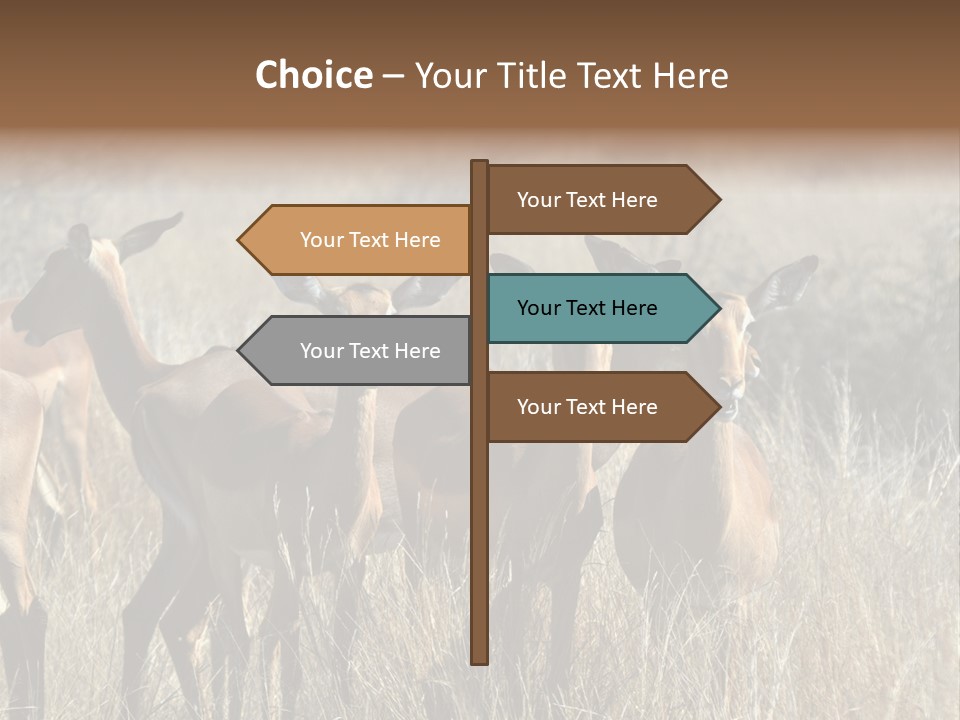 Choice – Your Title Text Here

Your Text Here

Your Text Here

Your Text Here

Your Text Here

Your Text Here